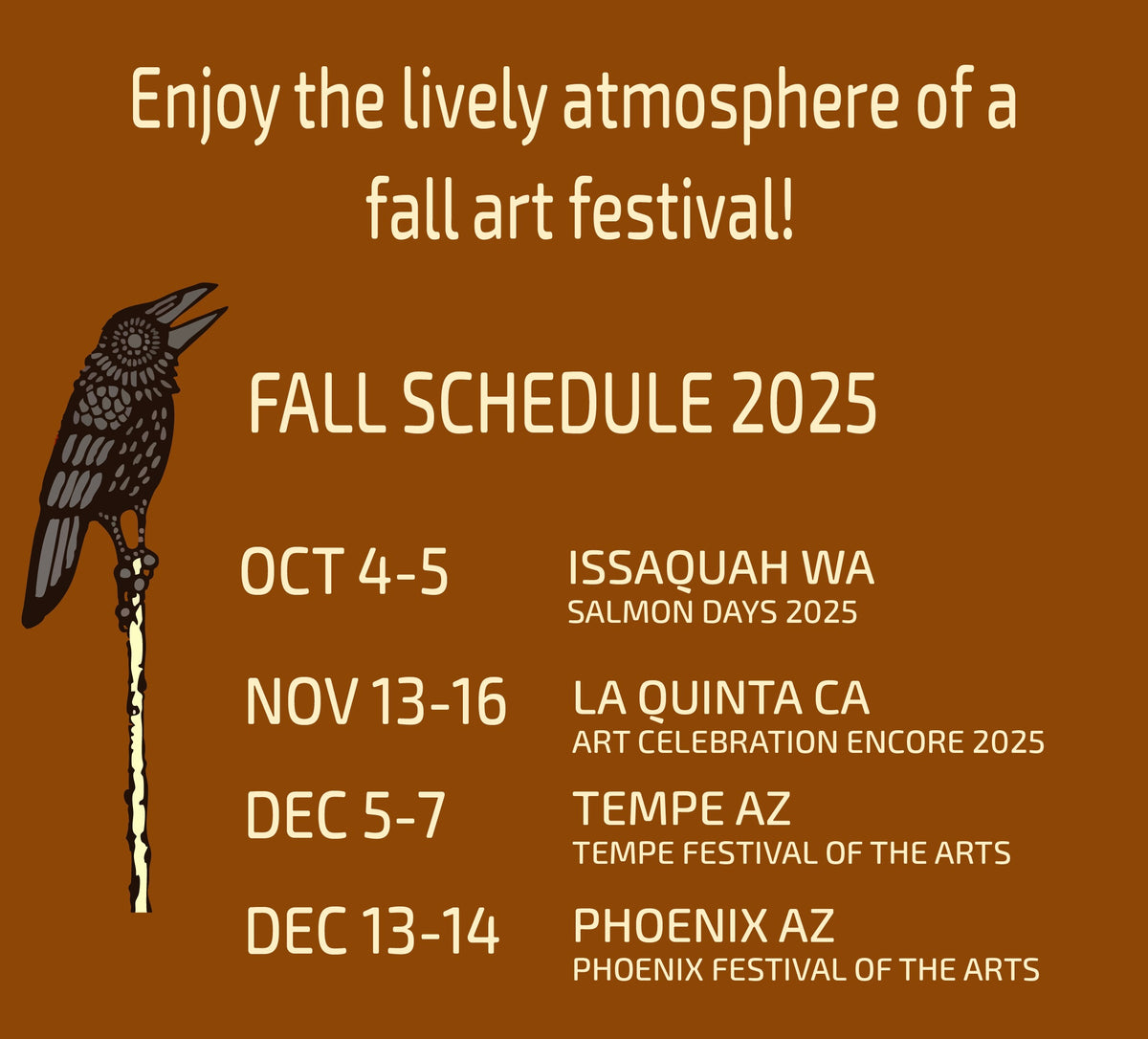 Enjoy the lively atmosphere of a fall art festival!

FALL SCHEDULE 2025

OCT 4-5
ISSAQUAH WA
SALMON DAYS 2025

NOV 13-16
LA QUINTA CA
ART CELEBRATION ENCORE 2025

DEC 5-7
TEMPE AZ
TEMPE FESTIVAL OF THE ARTS

DEC 13-14
PHOENIX AZ
PHOENIX FESTIVAL OF THE ARTS